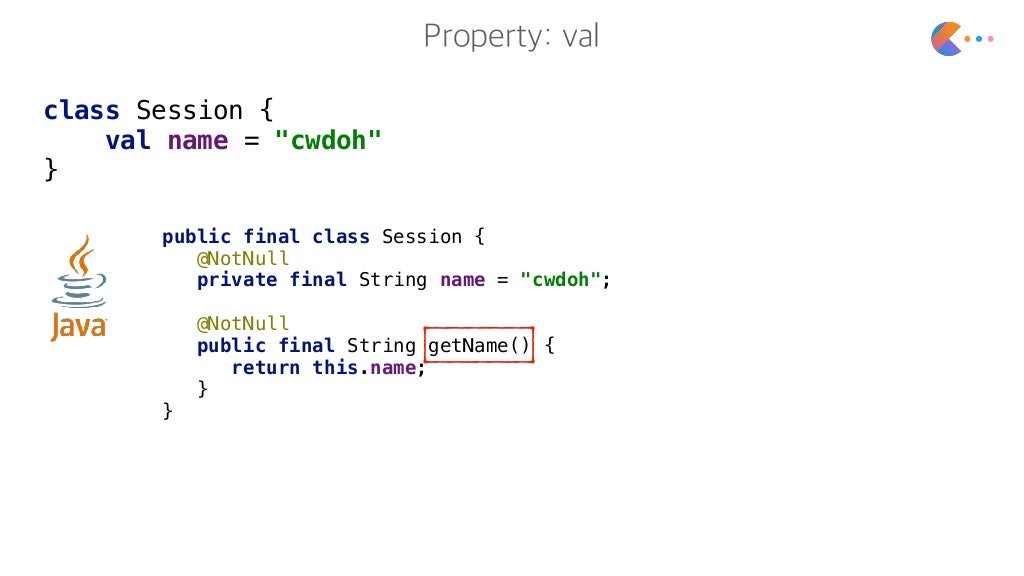 Property: val

class Session {
    val name = "cwdoh"
}

Java

public final class Session {
   @NotNull
   private final String name = "cwdoh";

   @NotNull
   public final String getName() {
      return this.name;
   }
}